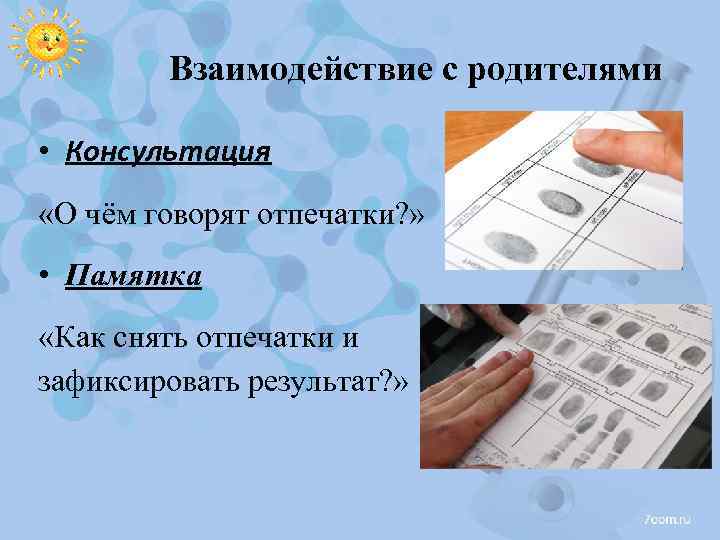 Взаимодействие с родителями

• Консультация

«О чём говорят отпечатки?»

• Памятка

«Как снять отпечатки и зафиксировать результат?»

7com.ru